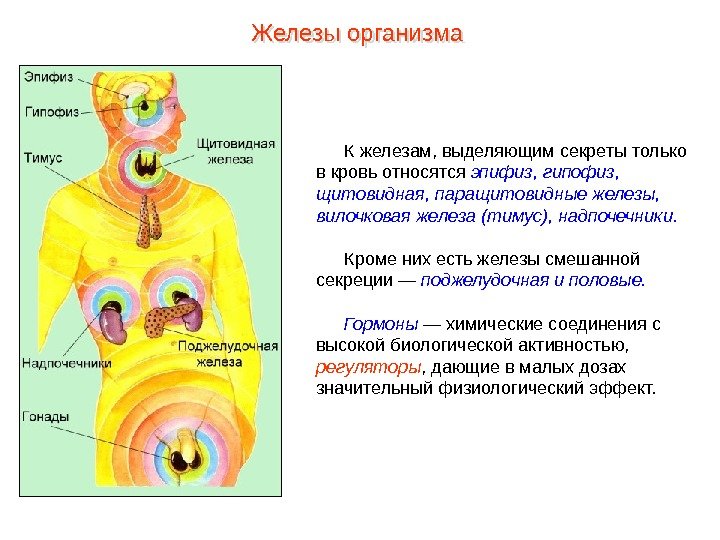 Железы организма

Эпифиз
Гипофиз
Тимус
Щитовидная железа
Надпочечники
Поджелудочная железа
Гонады

К железам, выделяющим секреты только в кровь относятся эпифиз, гипофиз, щитовидная, паращитовидные железы, вилочковая железа (тимус), надпочечники.

Кроме них есть железы смешанной секреции — поджелудочная и половые.

Гормоны — химические соединения с высокой биологической активностью, регуляторы, дающие в малых дозах значительный физиологический эффект.